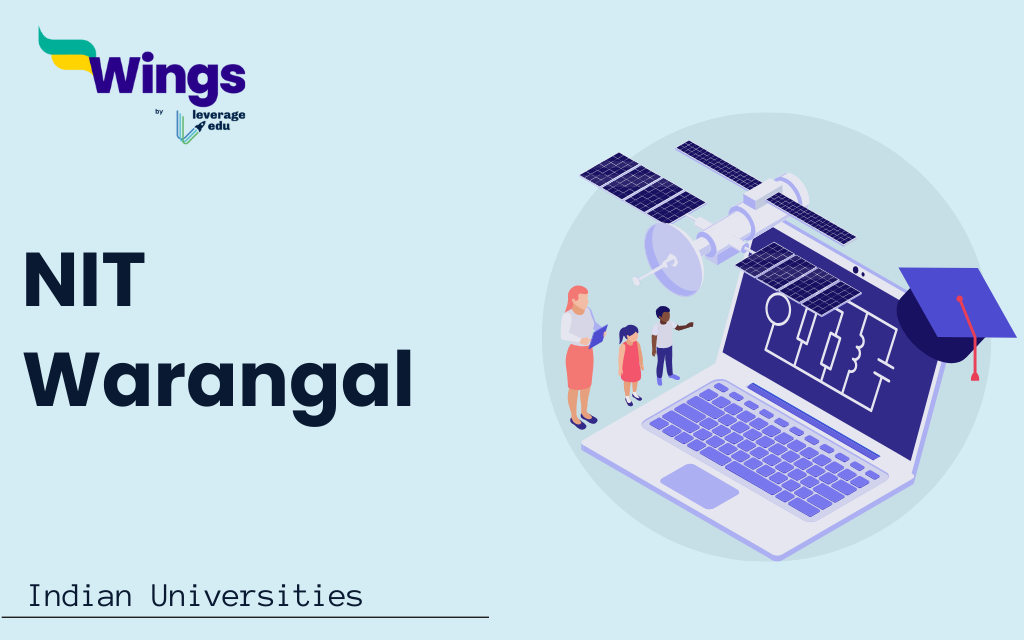 Wings
by leverage edu

NIT
Warangal

Indian Universities